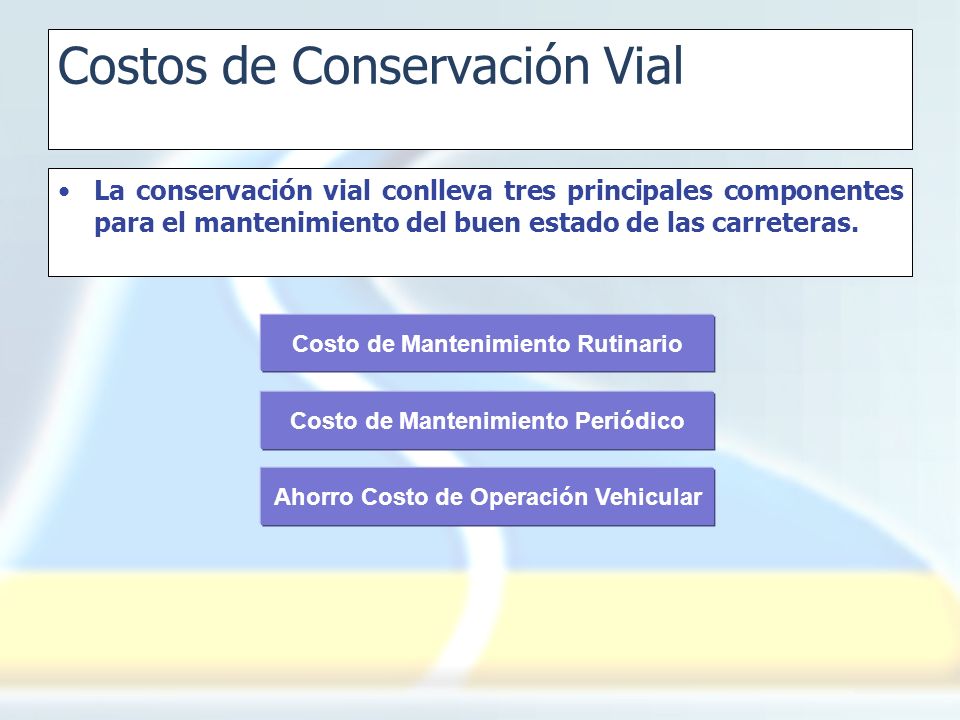 Costos de Conservación Vial

• La conservación vial conlleva tres principales componentes para el mantenimiento del buen estado de las carreteras.

Costo de Mantenimiento Rutinario

Costo de Mantenimiento Periódico

Ahorro Costo de Operación Vehicular